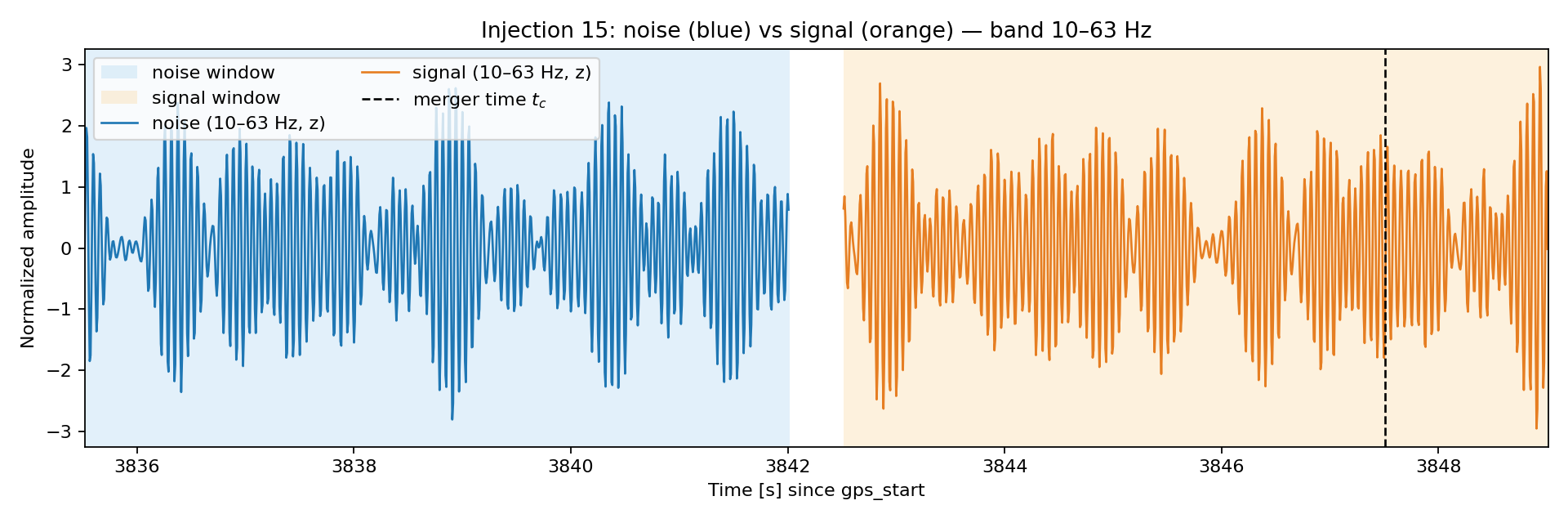 Injection 15: noise (blue) vs signal (orange) — band 10–63 Hz

noise window
signal window
noise (10–63 Hz, z)
signal (10–63 Hz, z)
merger time $t_c$

Normalized amplitude

3
2
1
0
−1
−2
−3

3836
3838
3840
3842
3844
3846
3848

Time [s] since gps_start